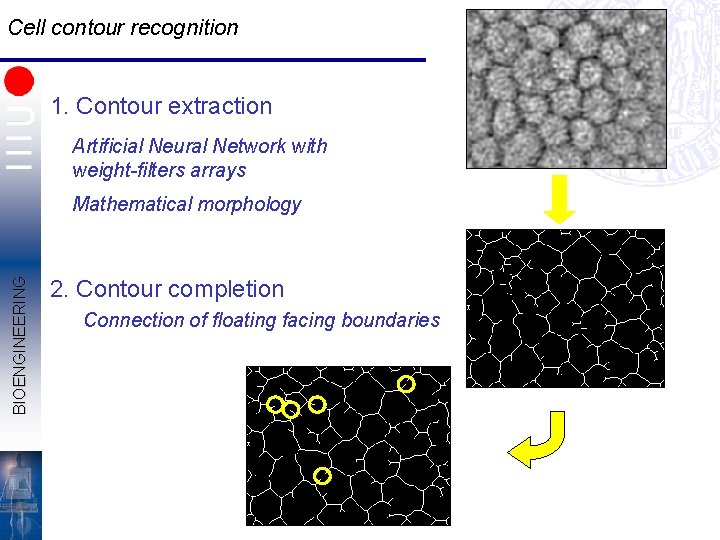 Cell contour recognition

1. Contour extraction

Artificial Neural Network with weight-filters arrays

Mathematical morphology

2. Contour completion

Connection of floating facing boundaries

BIOENGINEERING